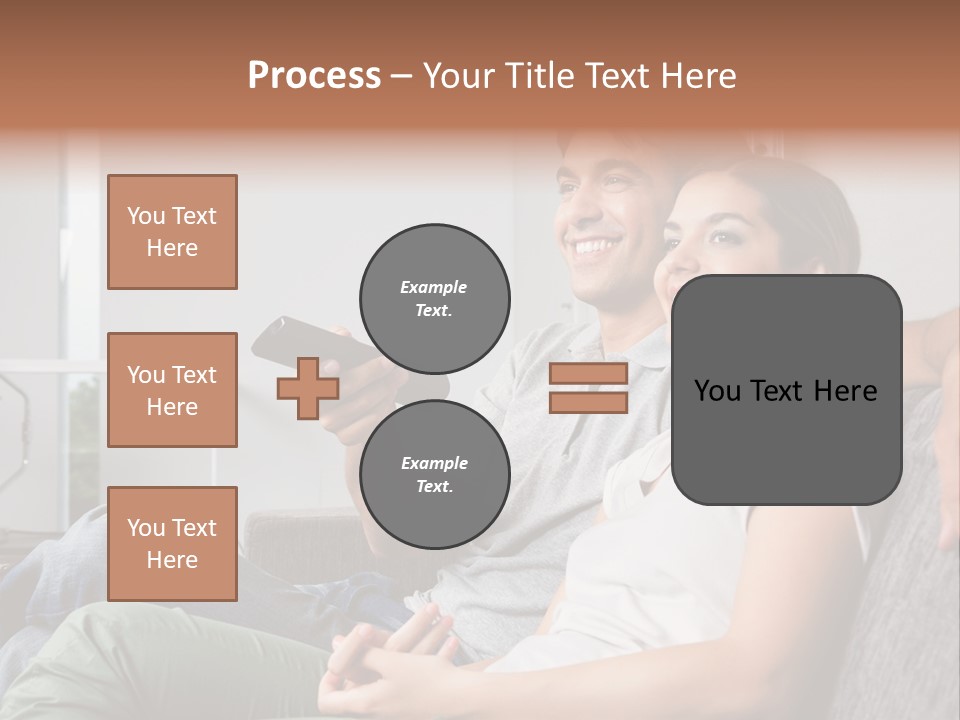 Process – Your Title Text Here

You Text Here

You Text Here

You Text Here

Example Text.

Example Text.

You Text Here